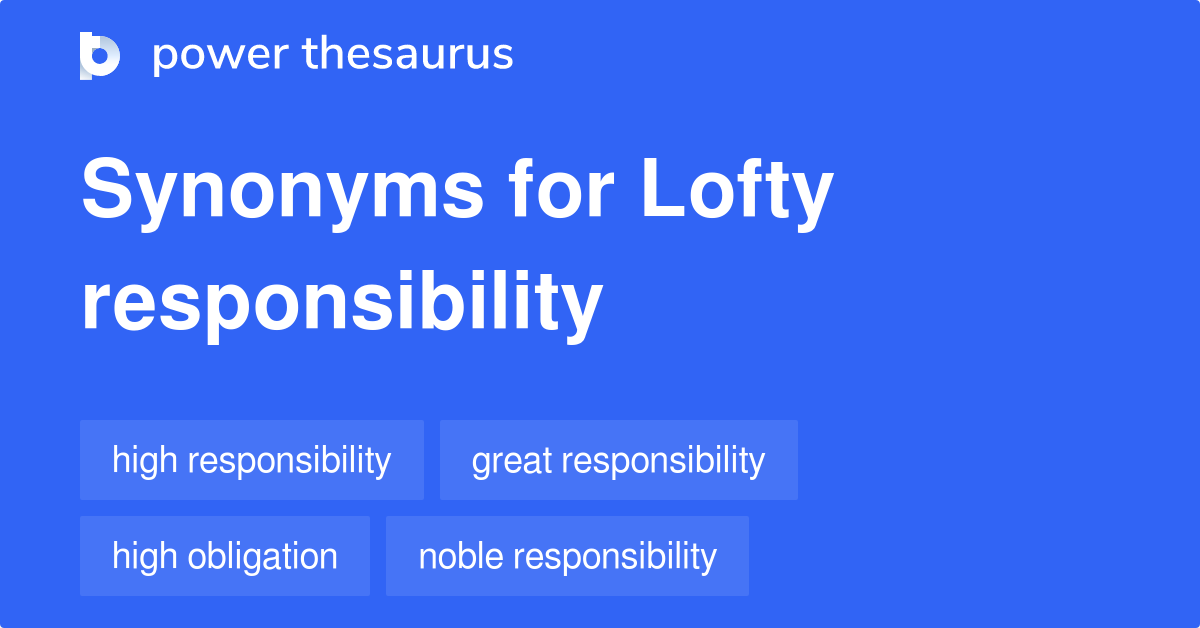 power thesaurus

Synonyms for Lofty responsibility

high responsibility
great responsibility
high obligation
noble responsibility